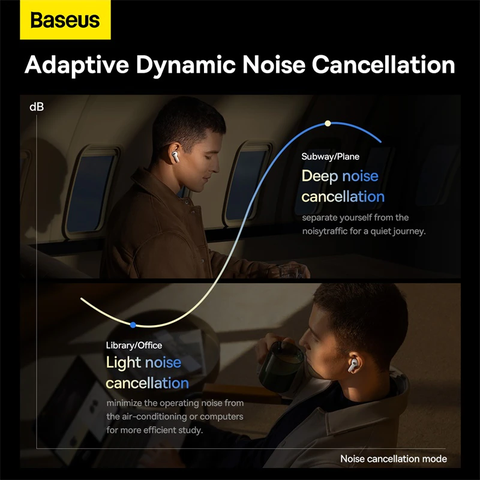 Baseus

Adaptive Dynamic Noise Cancellation

dB

Subway/Plane

Deep noise cancellation

separate yourself from the noisytraffic for a quiet journey.

Library/Office

Light noise cancellation

minimize the operating noise from the air-conditioning or computers for more efficient study.

Noise cancellation mode